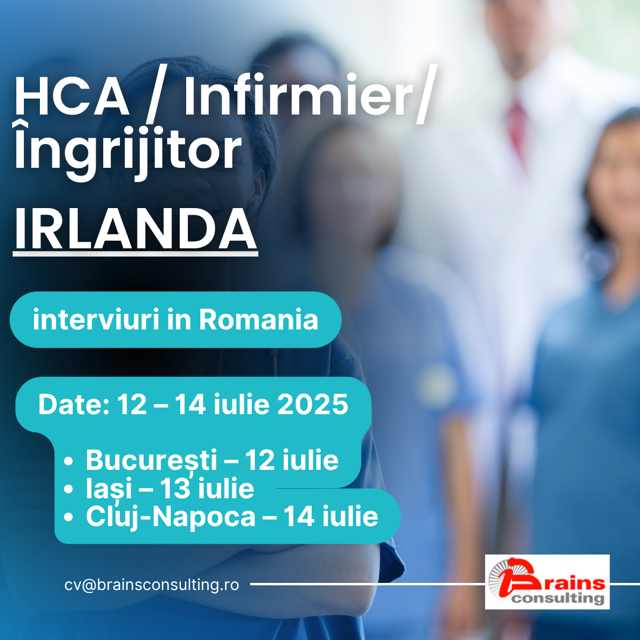 HCA / Infirmier/ Îngrijitor

IRLANDA

interviuri in Romania

Date: 12 – 14 iulie 2025

• București – 12 iulie
• Iași – 13 iulie
• Cluj-Napoca – 14 iulie

cv@brainsconsulting.ro

Brains consulting